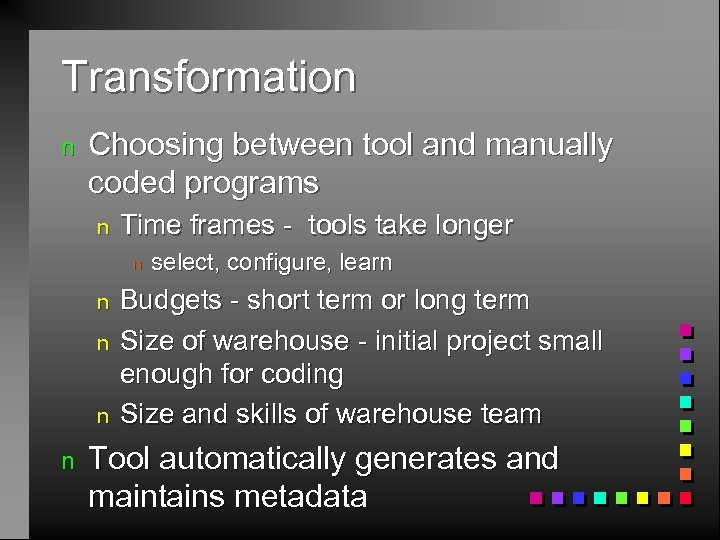 Transformation

n Choosing between tool and manually coded programs

n Time frames - tools take longer

n select, configure, learn

n Budgets - short term or long term

n Size of warehouse - initial project small enough for coding

n Size and skills of warehouse team

n Tool automatically generates and maintains metadata